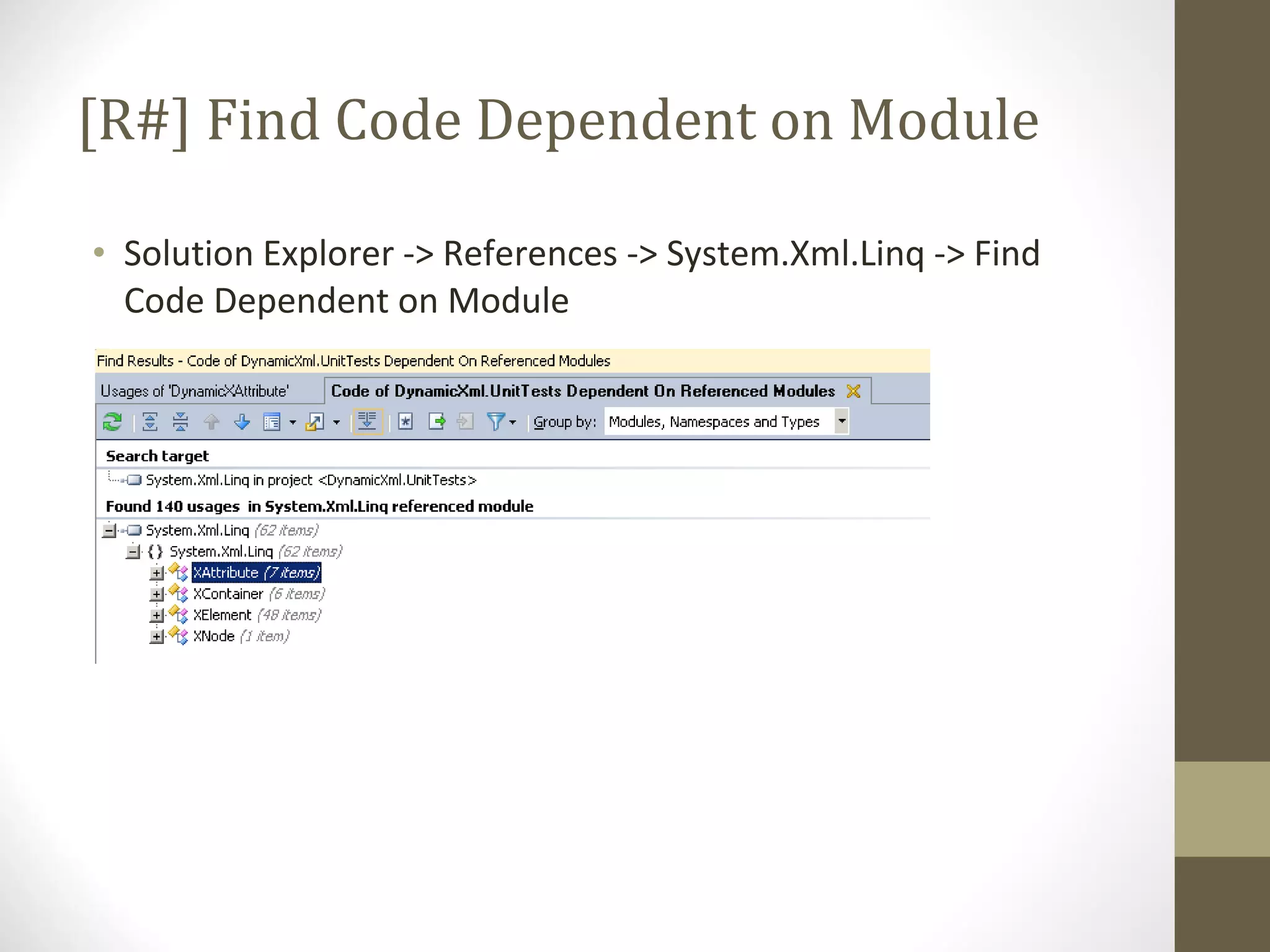 [R#] Find Code Dependent on Module

• Solution Explorer -> References -> System.Xml.Linq -> Find Code Dependent on Module

Find Results - Code of DynamicXml.UnitTests Dependent On Referenced Modules

Usages of 'DynamicXAttribute'
Code of DynamicXml.UnitTests Dependent On Referenced Modules

Group by: Modules, Namespaces and Types

Search target
System.Xml.Linq in project <DynamicXml.UnitTests>

Found 140 usages in System.Xml.Linq referenced module
System.Xml.Linq (62 items)
{} System.Xml.Linq (62 items)
XAttribute (7 items)
XContainer (6 items)
XElement (48 items)
XNode (1 item)